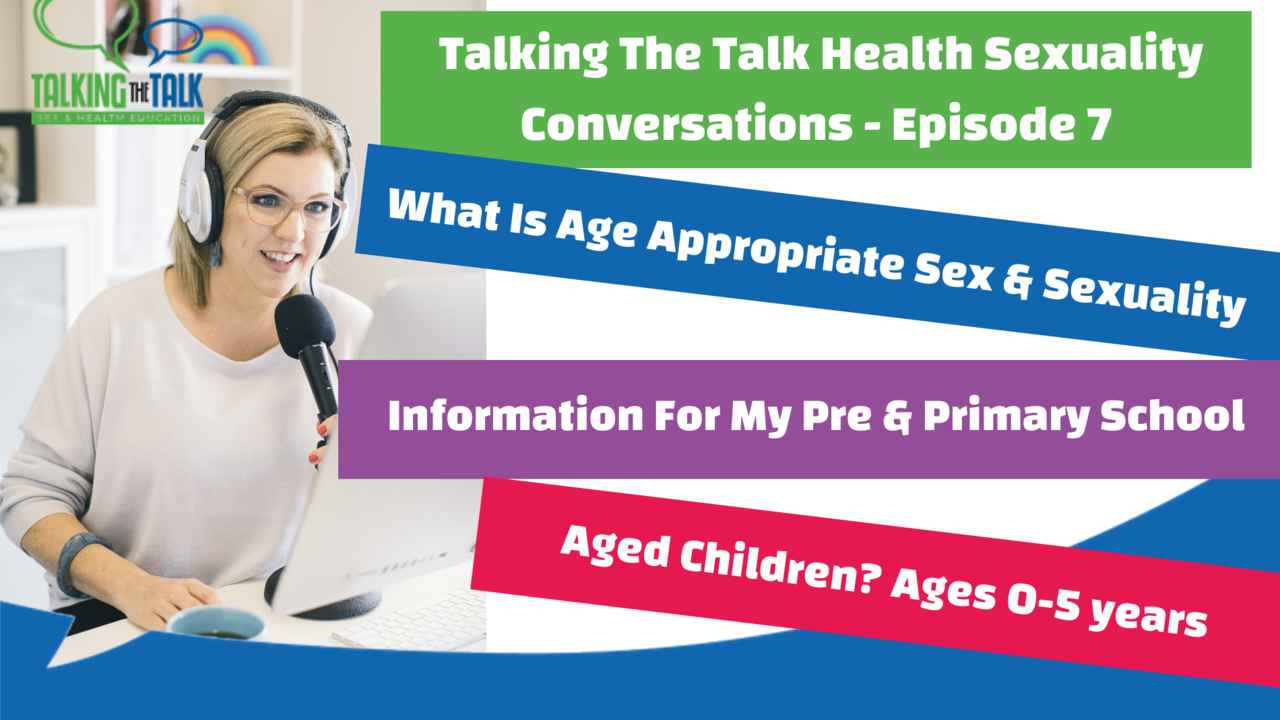 TALKING THE TALK
SEX & HEALTH EDUCATION

Talking The Talk Health Sexuality Conversations - Episode 7

What Is Age Appropriate Sex & Sexuality

Information For My Pre & Primary School

Aged Children? Ages 0-5 years